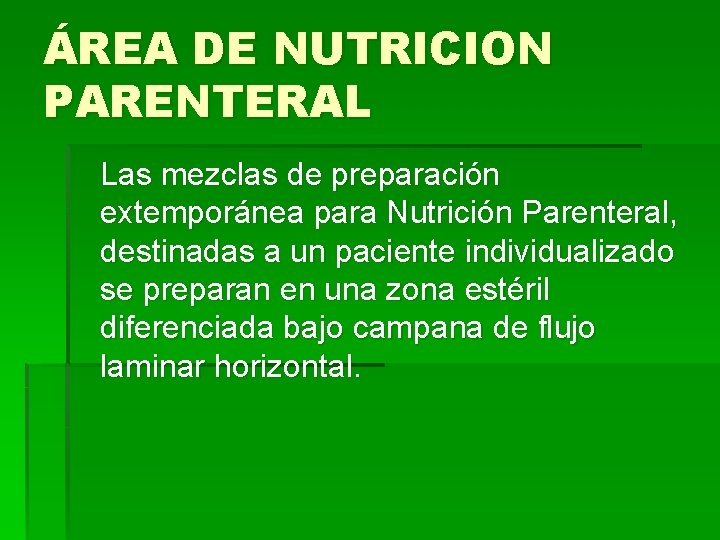 ÁREA DE NUTRICION PARENTERAL

Las mezclas de preparación extemporánea para Nutrición Parenteral, destinadas a un paciente individualizado se preparan en una zona estéril diferenciada bajo campana de flujo laminar horizontal.